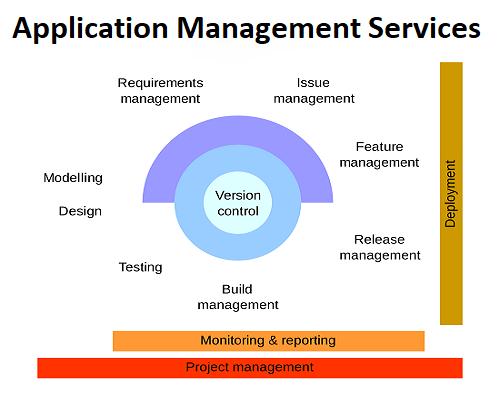 Application Management Services

Requirements management

Issue management

Feature management

Modelling

Design

Version control

Release management

Testing

Build management

Deployment

Monitoring & reporting

Project management